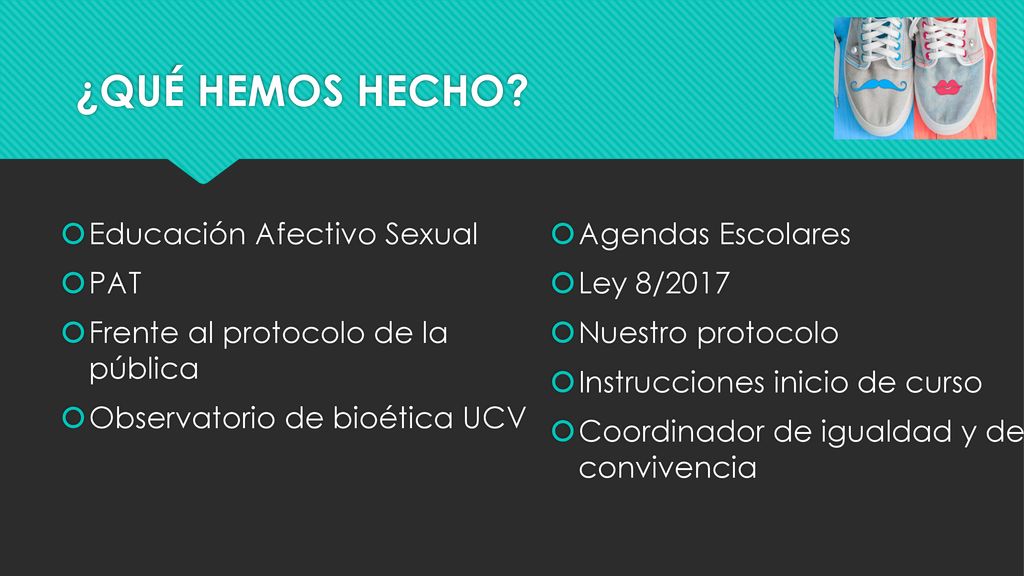 ¿QUÉ HEMOS HECHO?

Educación Afectivo Sexual

PAT

Frente al protocolo de la pública

Observatorio de bioética UCV

Agendas Escolares

Ley 8/2017

Nuestro protocolo

Instrucciones inicio de curso

Coordinador de igualdad y de convivencia